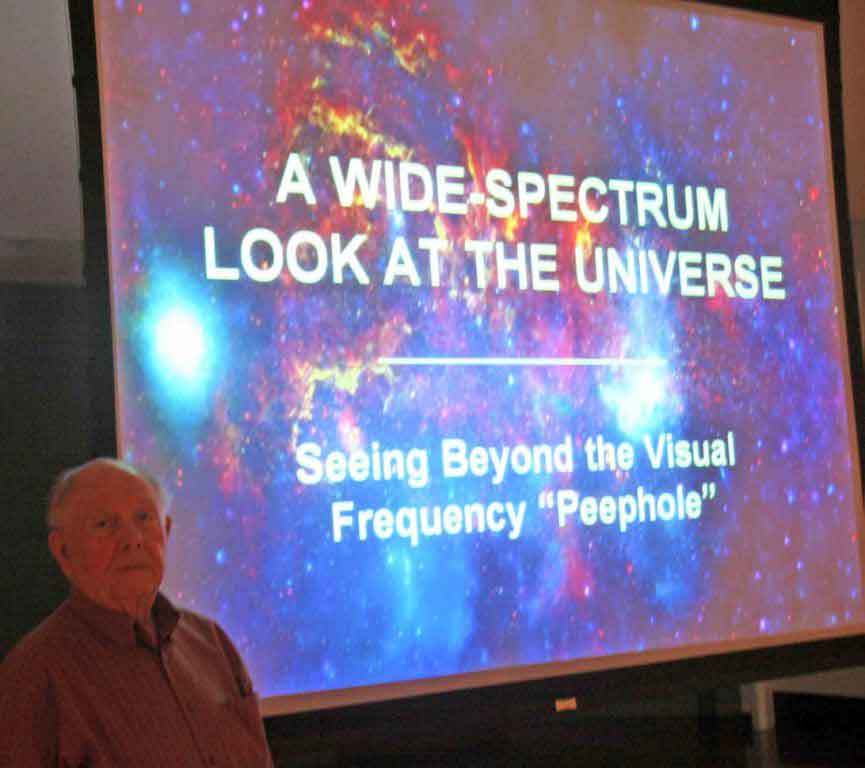 A WIDE-SPECTRUM LOOK AT THE UNIVERSE

Seeing Beyond the Visual Frequency "Peephole"